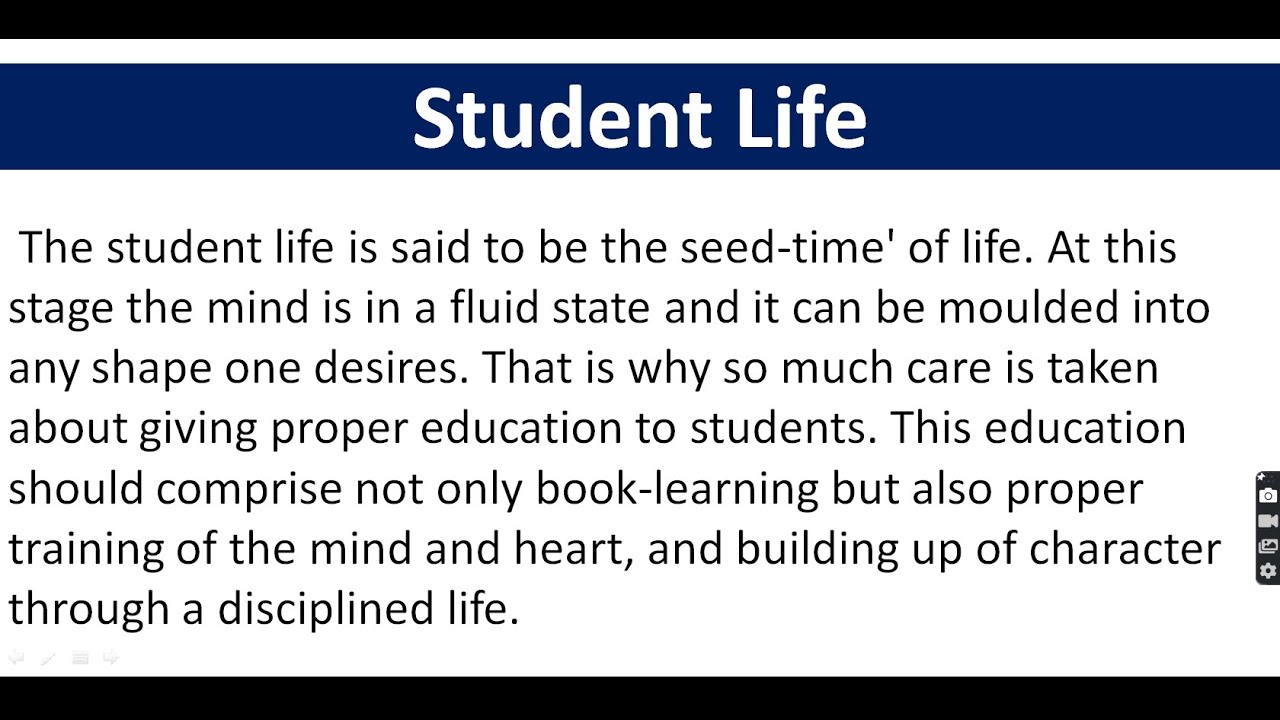 Student Life

The student life is said to be the seed-time' of life. At this stage the mind is in a fluid state and it can be moulded into any shape one desires. That is why so much care is taken about giving proper education to students. This education should comprise not only book-learning but also proper training of the mind and heart, and building up of character through a disciplined life.